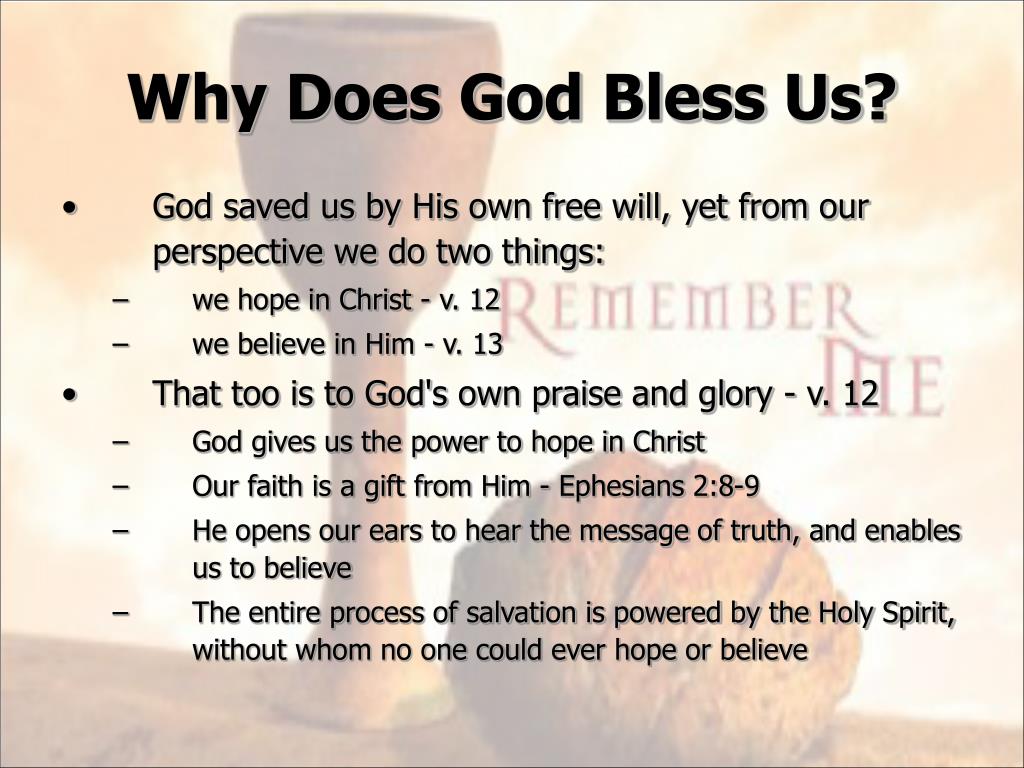 Why Does God Bless Us?

• God saved us by His own free will, yet from our perspective we do two things:
– we hope in Christ - v. 12
– we believe in Him - v. 13
• That too is to God's own praise and glory - v. 12
– God gives us the power to hope in Christ
– Our faith is a gift from Him - Ephesians 2:8-9
– He opens our ears to hear the message of truth, and enables us to believe
– The entire process of salvation is powered by the Holy Spirit, without whom no one could ever hope or believe

REMEMBER
ME